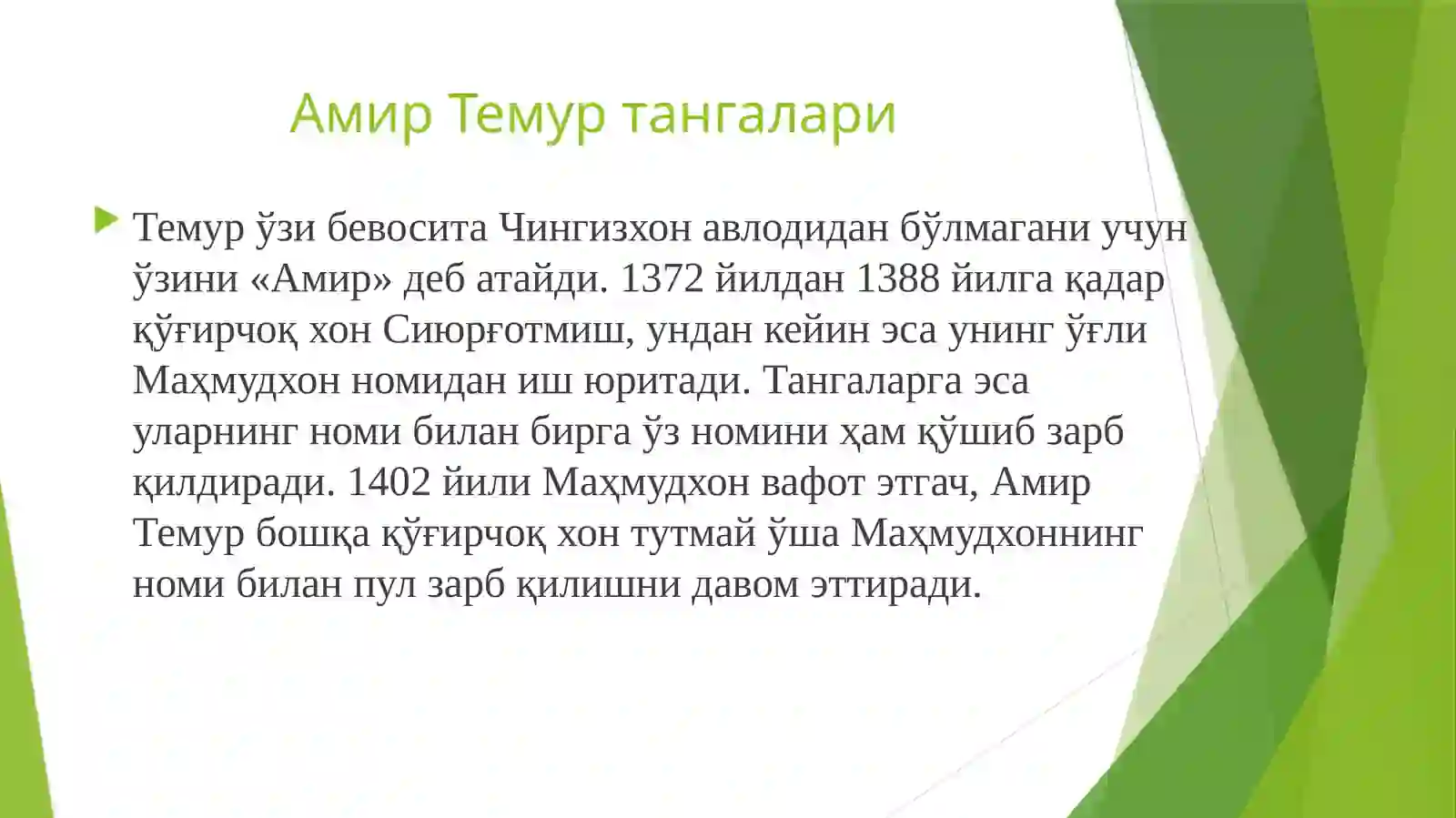 Амир Темур тангалари

Темур ўзи бевосита Чингизхон авлодидан бўлмагани учун ўзини «Амир» деб атайди. 1372 йилдан 1388 йилга қадар қўғирчоқ хон Сиюрғотмиш, ундан кейин эса унинг ўғли Маҳмудхон номидан иш юритади. Тангаларга эса уларнинг номи билан бирга ўз номини ҳам қўшиб зарб қилдиради. 1402 йили Маҳмудхон вафот этгач, Амир Темур бошқа қўғирчоқ хон тутмай ўша Маҳмудхоннинг номи билан пул зарб қилишни давом эттиради.